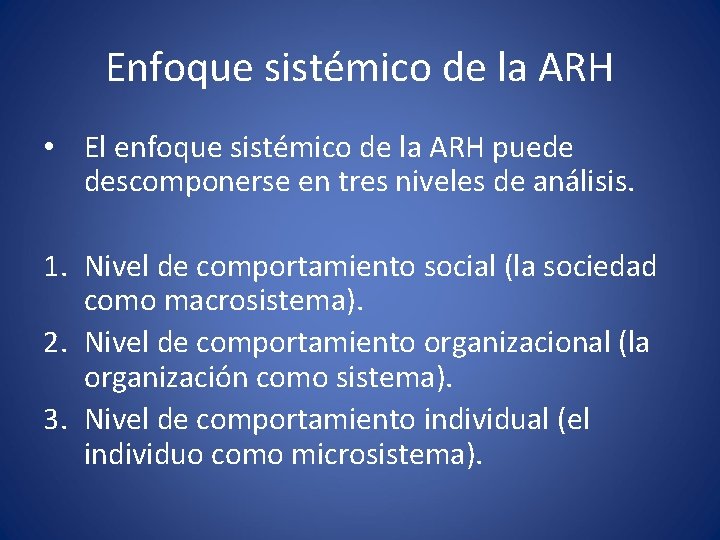 Enfoque sistémico de la ARH

• El enfoque sistémico de la ARH puede descomponerse en tres niveles de análisis.

1. Nivel de comportamiento social (la sociedad como macrosistema).
2. Nivel de comportamiento organizacional (la organización como sistema).
3. Nivel de comportamiento individual (el individuo como microsistema).